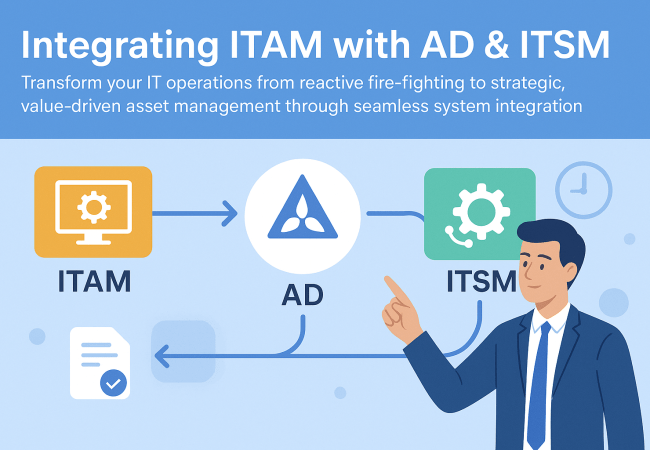 Integrating ITAM with AD & ITSM

Transform your IT operations from reactive fire-fighting to strategic, value-driven asset management through seamless system integration

ITAM

AD

ITSM